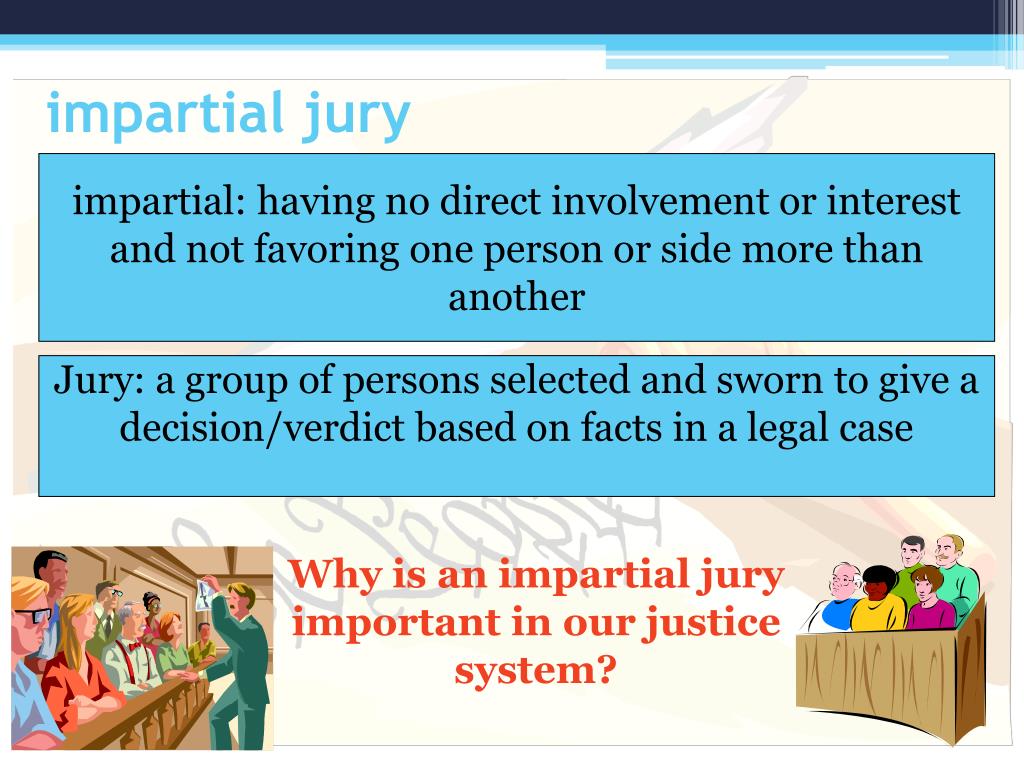 impartial jury

impartial: having no direct involvement or interest and not favoring one person or side more than another

Jury: a group of persons selected and sworn to give a decision/verdict based on facts in a legal case

Why is an impartial jury important in our justice system?